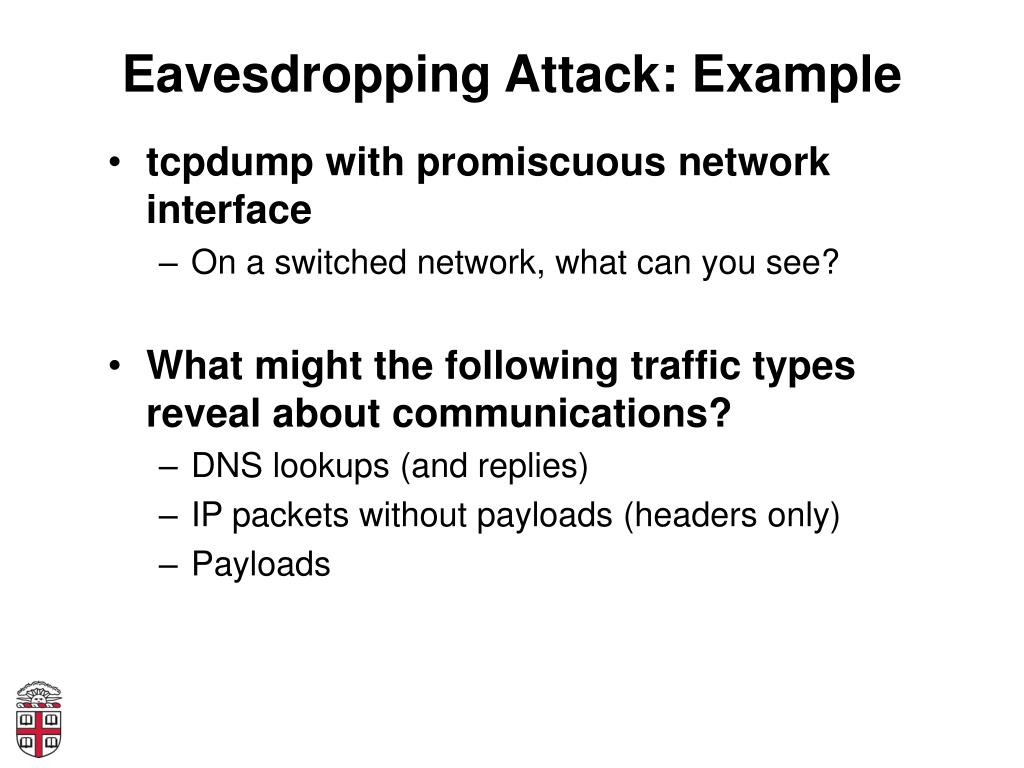 Eavesdropping Attack: Example

• tcpdump with promiscuous network interface
– On a switched network, what can you see?

• What might the following traffic types reveal about communications?
– DNS lookups (and replies)
– IP packets without payloads (headers only)
– Payloads